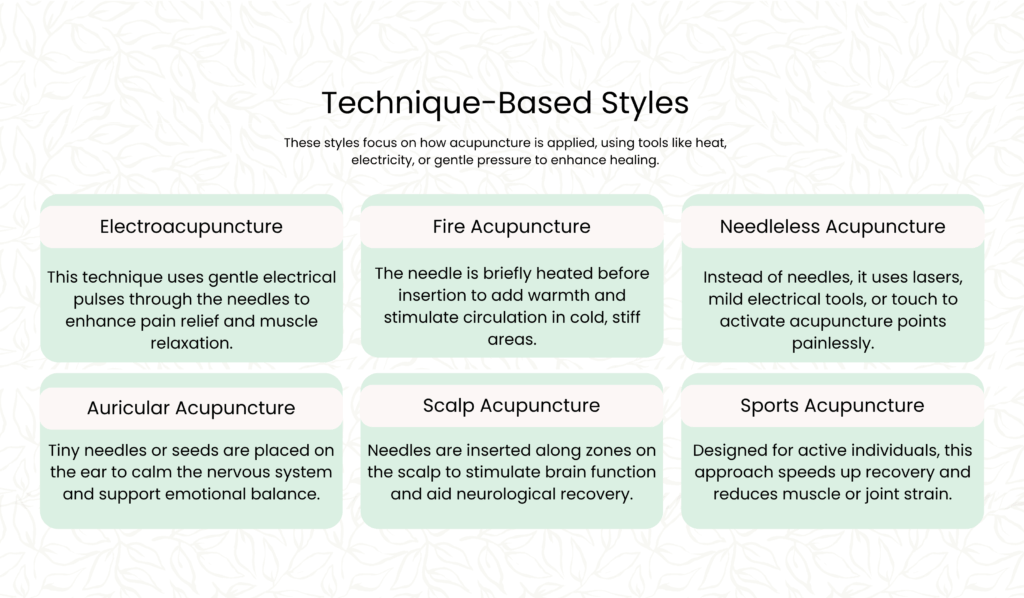 Technique-Based Styles

These styles focus on how acupuncture is applied, using tools like heat, electricity, or gentle pressure to enhance healing.

Electroacupuncture

This technique uses gentle electrical pulses through the needles to enhance pain relief and muscle relaxation.

Fire Acupuncture

The needle is briefly heated before insertion to add warmth and stimulate circulation in cold, stiff areas.

Needleless Acupuncture

Instead of needles, it uses lasers, mild electrical tools, or touch to activate acupuncture points painlessly.

Auricular Acupuncture

Tiny needles or seeds are placed on the ear to calm the nervous system and support emotional balance.

Scalp Acupuncture

Needles are inserted along zones on the scalp to stimulate brain function and aid neurological recovery.

Sports Acupuncture

Designed for active individuals, this approach speeds up recovery and reduces muscle or joint strain.